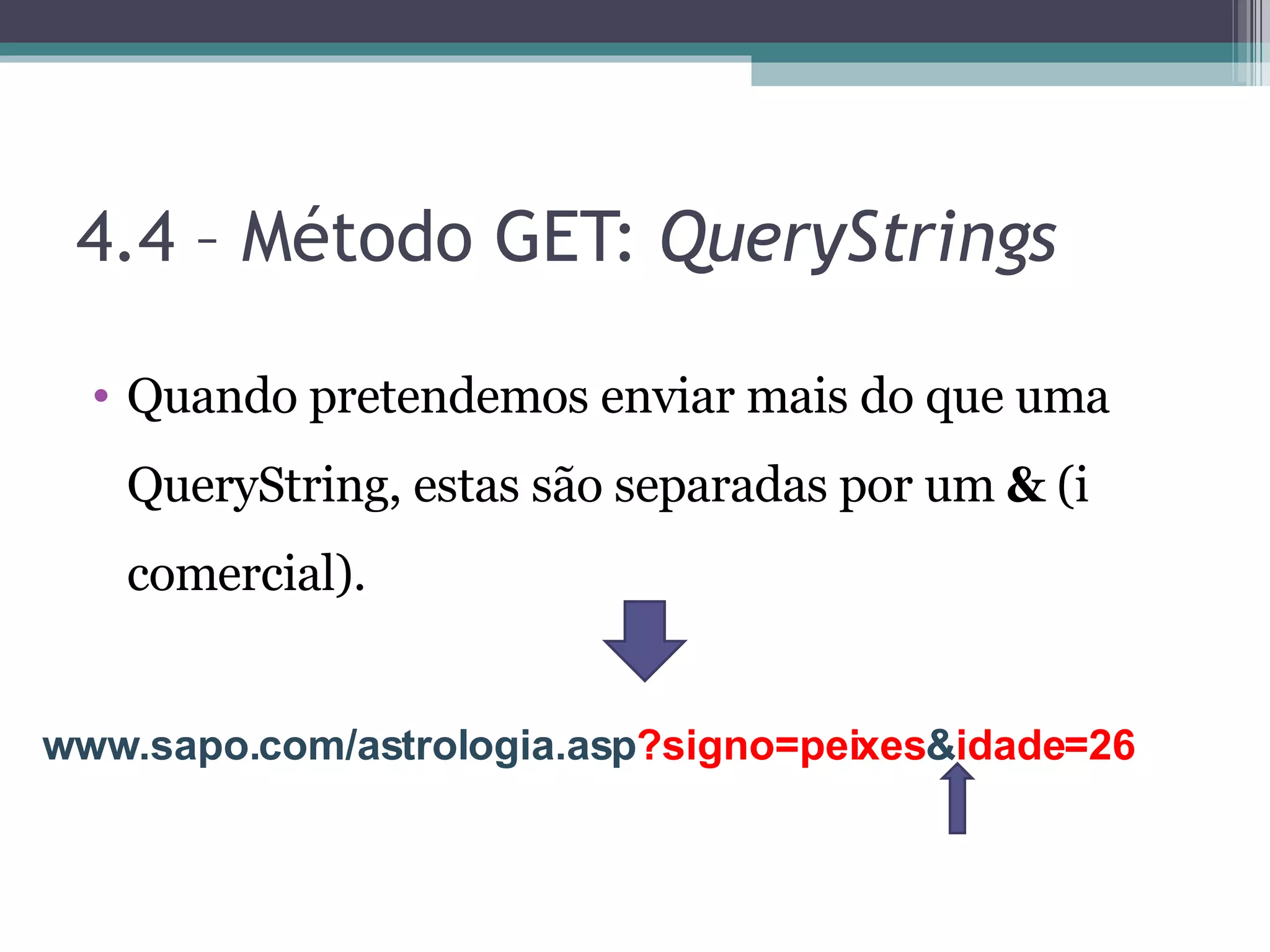 4.4 – Método GET: QueryStrings

• Quando pretendemos enviar mais do que uma QueryString, estas são separadas por um & (i comercial).

www.sapo.com/astrologia.asp?signo=peixes&idade=26